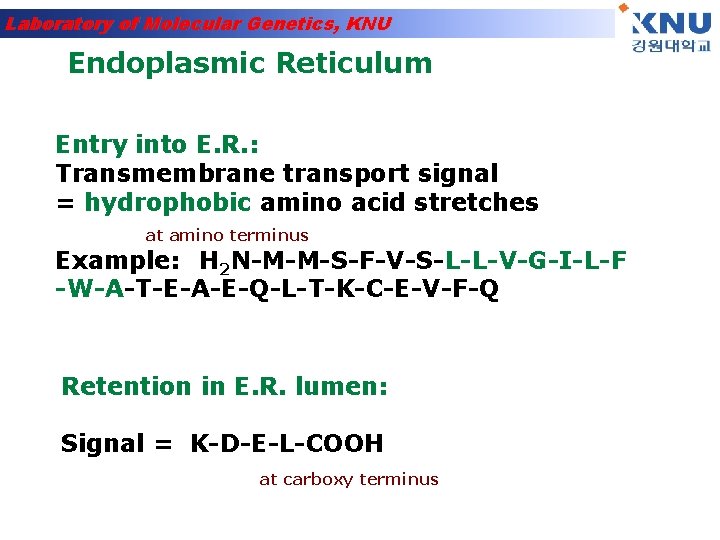 Laboratory of Molecular Genetics, KNU

KNU
강원대학교

Endoplasmic Reticulum

Entry into E.R.:
Transmembrane transport signal
= hydrophobic amino acid stretches
at amino terminus
Example: $H_2N$-M-M-S-F-V-S-L-L-V-G-I-L-F-W-A-T-E-A-E-Q-L-T-K-C-E-V-F-Q

Retention in E.R. lumen:

Signal = K-D-E-L-COOH
at carboxy terminus